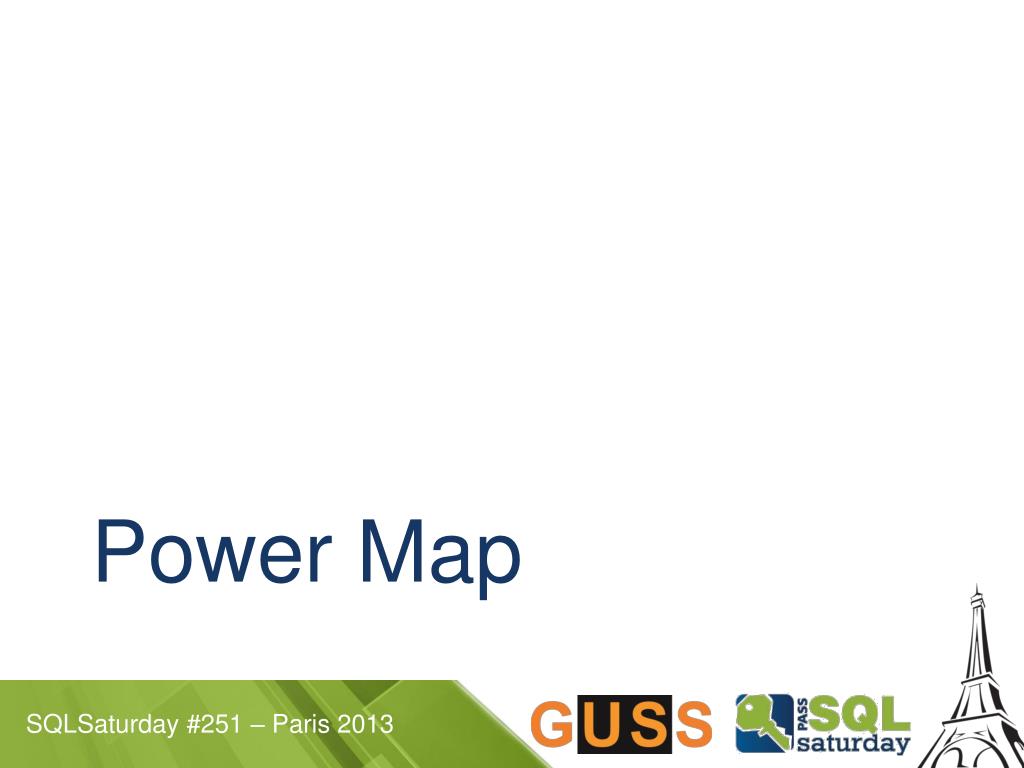 Power Map

SQLSaturday #251 – Paris 2013

GUSS

PASS SQL saturday